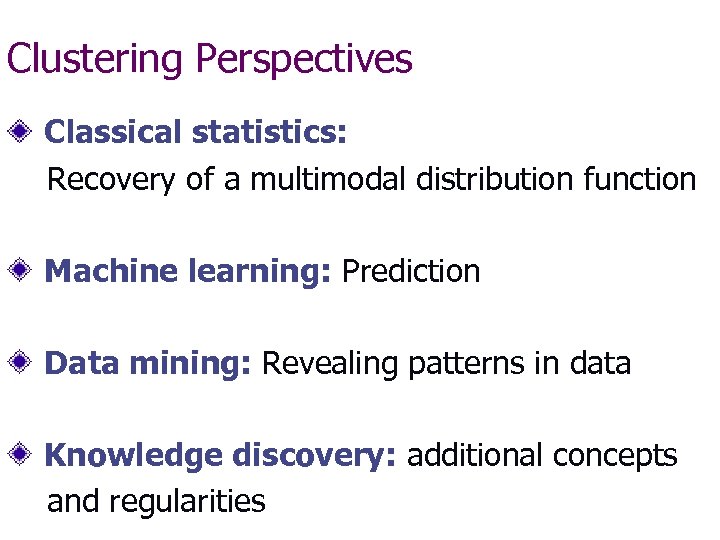 Clustering Perspectives

Classical statistics:
Recovery of a multimodal distribution function

Machine learning: Prediction

Data mining: Revealing patterns in data

Knowledge discovery: additional concepts and regularities